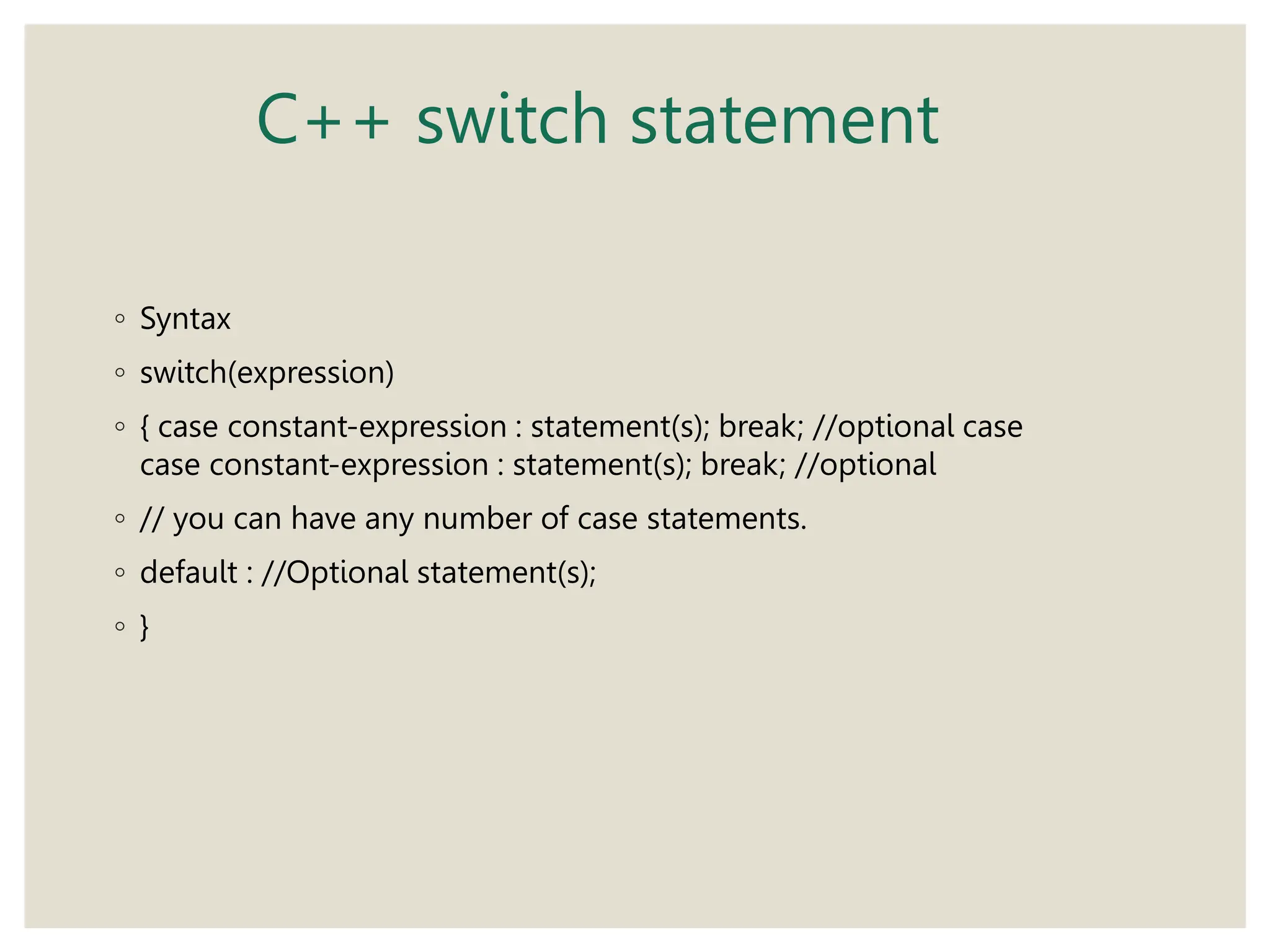 C++ switch statement

◦ Syntax

◦ switch(expression)

◦ { case constant-expression : statement(s); break; //optional case case constant-expression : statement(s); break; //optional

◦ // you can have any number of case statements.

◦ default : //Optional statement(s);

◦ }